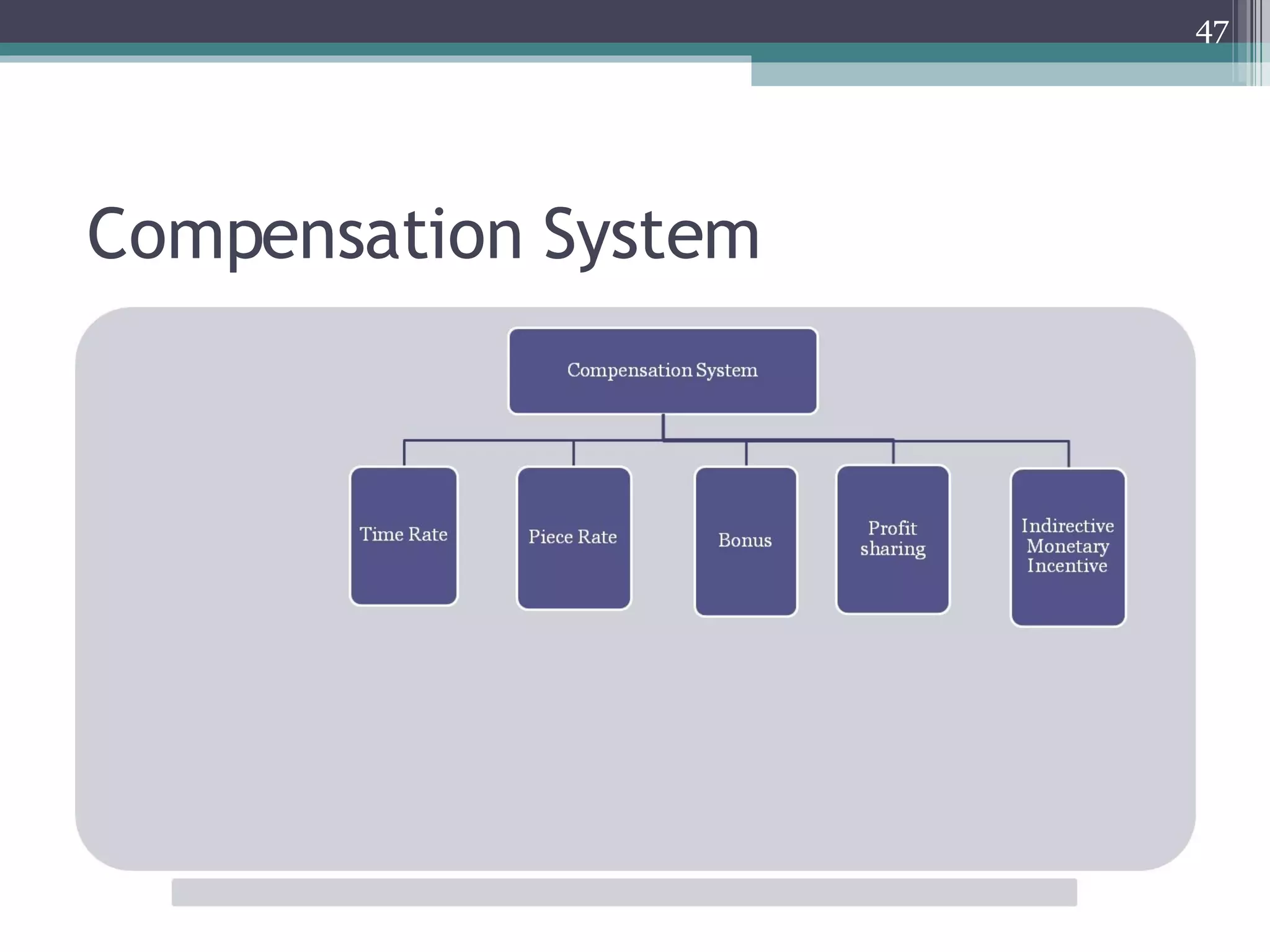 47

Compensation System

Compensation System

Time Rate

Piece Rate

Bonus

Profit sharing

Indirective Monetary Incentive